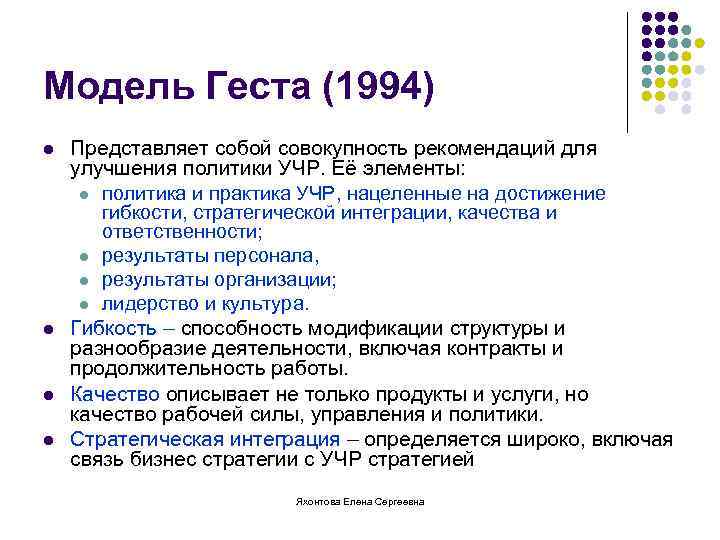 Модель Геста (1994)

- Представляет собой совокупность рекомендаций для улучшения политики УЧР. Её элементы:
  - политика и практика УЧР, нацеленные на достижение гибкости, стратегической интеграции, качества и ответственности;
  - результаты персонала,
  - результаты организации;
  - лидерство и культура.
- Гибкость – способность модификации структуры и разнообразие деятельности, включая контракты и продолжительность работы.
- Качество описывает не только продукты и услуги, но качество рабочей силы, управления и политики.
- Стратегическая интеграция – определяется широко, включая связь бизнес стратегии с УЧР стратегией

Яхонтова Елена Сергеевна